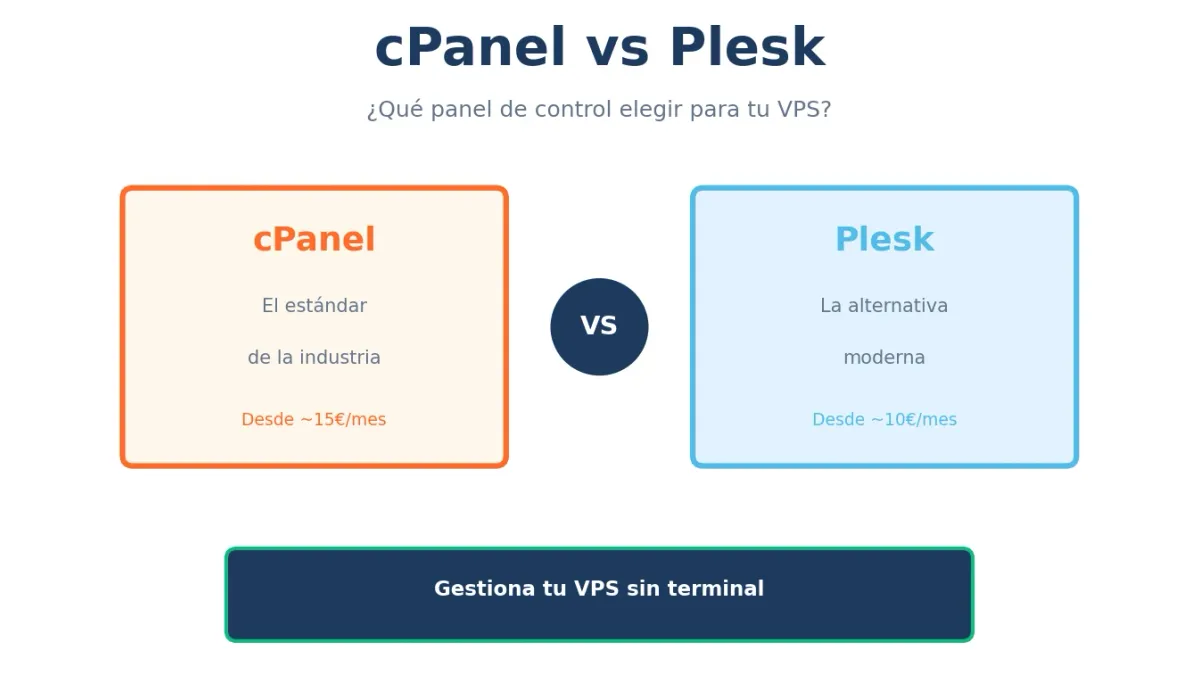 cPanel vs Plesk

¿Qué panel de control elegir para tu VPS?

cPanel

El estándar

de la industria

Desde ~15€/mes

VS

Plesk

La alternativa

moderna

Desde ~10€/mes

Gestiona tu VPS sin terminal